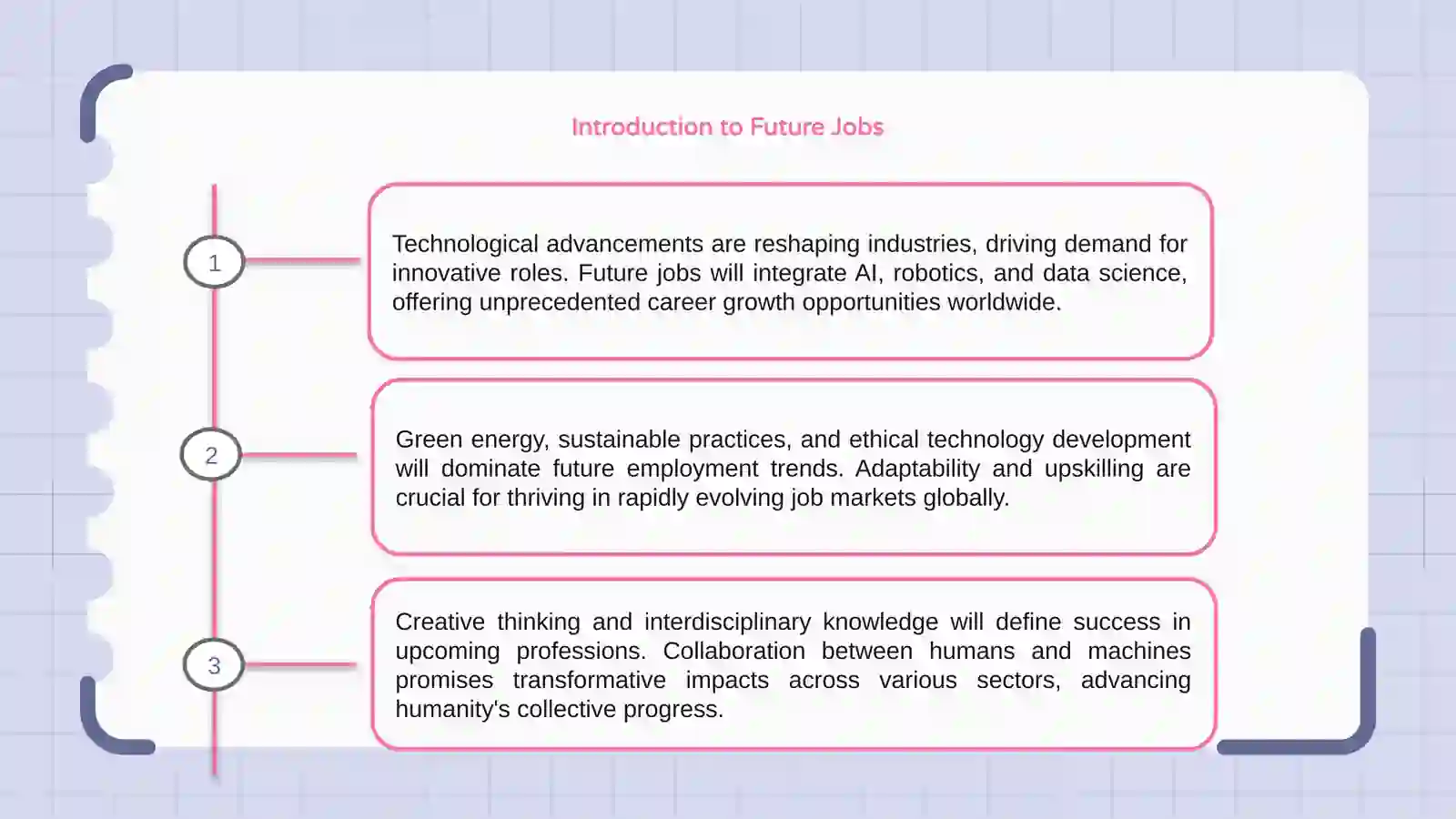 Introduction to Future Jobs

1

Technological advancements are reshaping industries, driving demand for innovative roles. Future jobs will integrate AI, robotics, and data science, offering unprecedented career growth opportunities worldwide.

2

Green energy, sustainable practices, and ethical technology development will dominate future employment trends. Adaptability and upskilling are crucial for thriving in rapidly evolving job markets globally.

3

Creative thinking and interdisciplinary knowledge will define success in upcoming professions. Collaboration between humans and machines promises transformative impacts across various sectors, advancing humanity's collective progress.